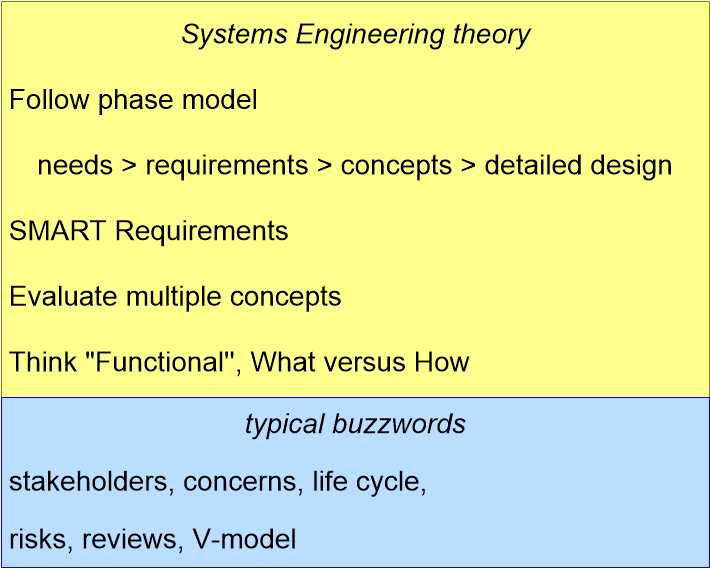 Systems Engineering theory

Follow phase model

needs > requirements > concepts > detailed design

SMART Requirements

Evaluate multiple concepts

Think "Functional", What versus How

typical buzzwords

stakeholders, concerns, life cycle,

risks, reviews, V-model